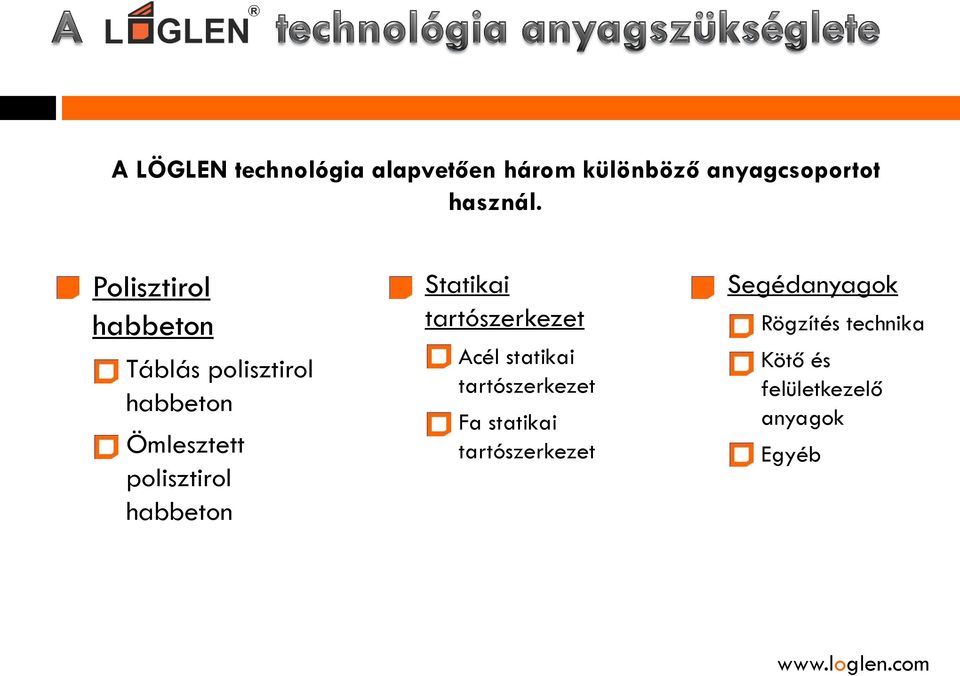 A LÖGLEN® technológia anyagszükséglete

A LÖGLEN technológia alapvetően három különböző anyagcsoportot használ.

Polisztirol habbeton

Táblás polisztirol habbeton

Ömlesztett polisztirol habbeton

Statikai tartószerkezet

Acél statikai tartószerkezet

Fa statikai tartószerkezet

Segédanyagok

Rögzítés technika

Kötő és felületkezelő anyagok

Egyéb

www.loglen.com